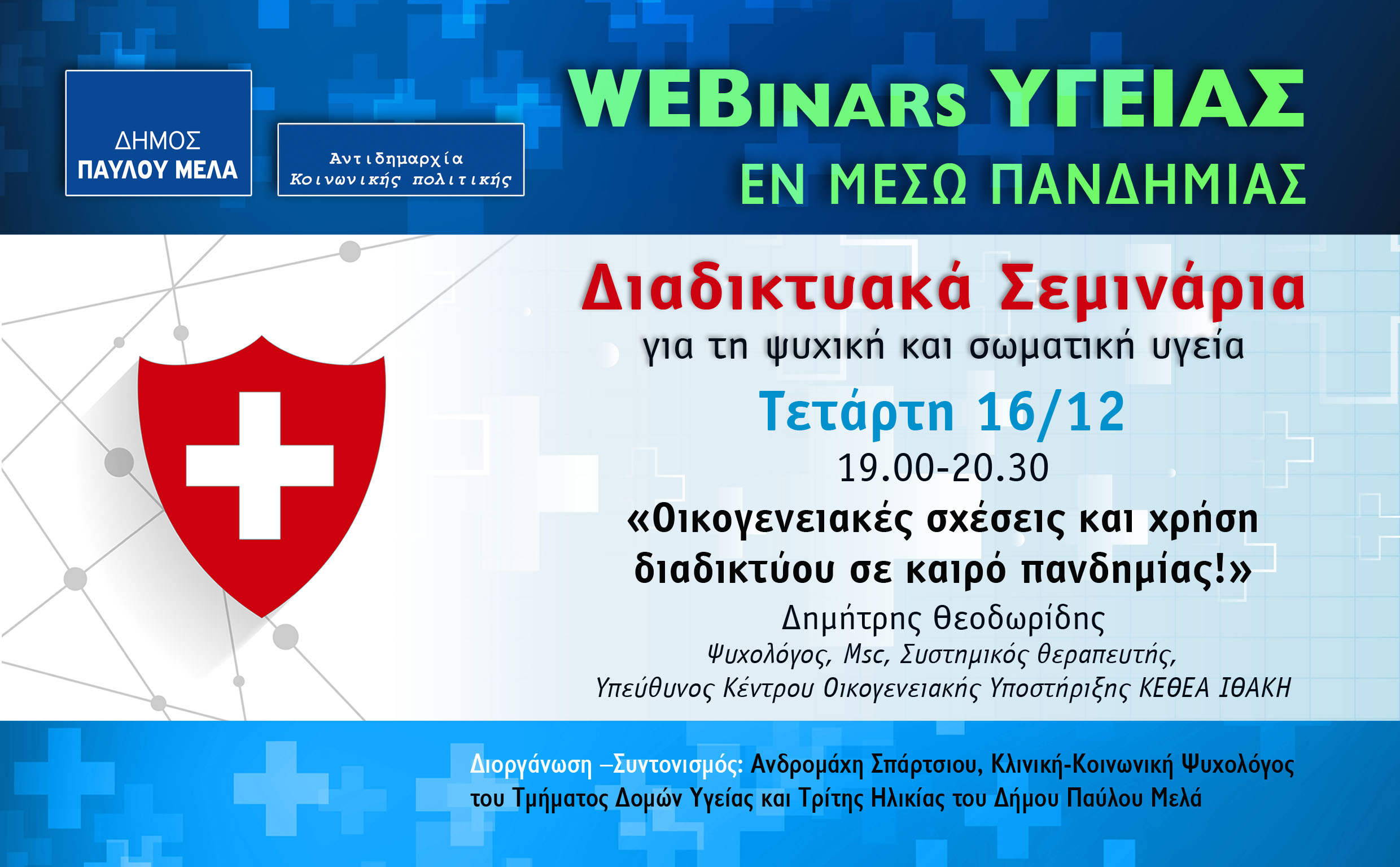 ΔΗΜΟΣ
ΠΑΥΛΟΥ ΜΕΛΑ

Αντιδημαρχία
Κοινωνικής πολιτικής

WEBINARS ΥΓΕΙΑΣ
ΕΝ ΜΕΣΩ ΠΑΝΔΗΜΙΑΣ

Διαδικτυακά Σεμινάρια
για τη ψυχική και σωματική υγεία

Τετάρτη 16/12
19.00-20.30

«Οικογενειακές σχέσεις και χρήση διαδικτύου σε καιρό πανδημίας!»

Δημήτρης Θεοδωρίδης
Ψυχολόγος, Msc, Συστημικός θεραπευτής,
Υπεύθυνος Κέντρου Οικογενειακής Υποστήριξης ΚΕΘΕΑ ΙΘΑΚΗ

Διοργάνωση –Συντονισμός: Ανδρομάχη Σπάρτσιου, Κλινική-Κοινωνική Ψυχολόγος του Τμήματος Δομών Υγείας και Τρίτης Ηλικίας του Δήμου Παύλου Μελά